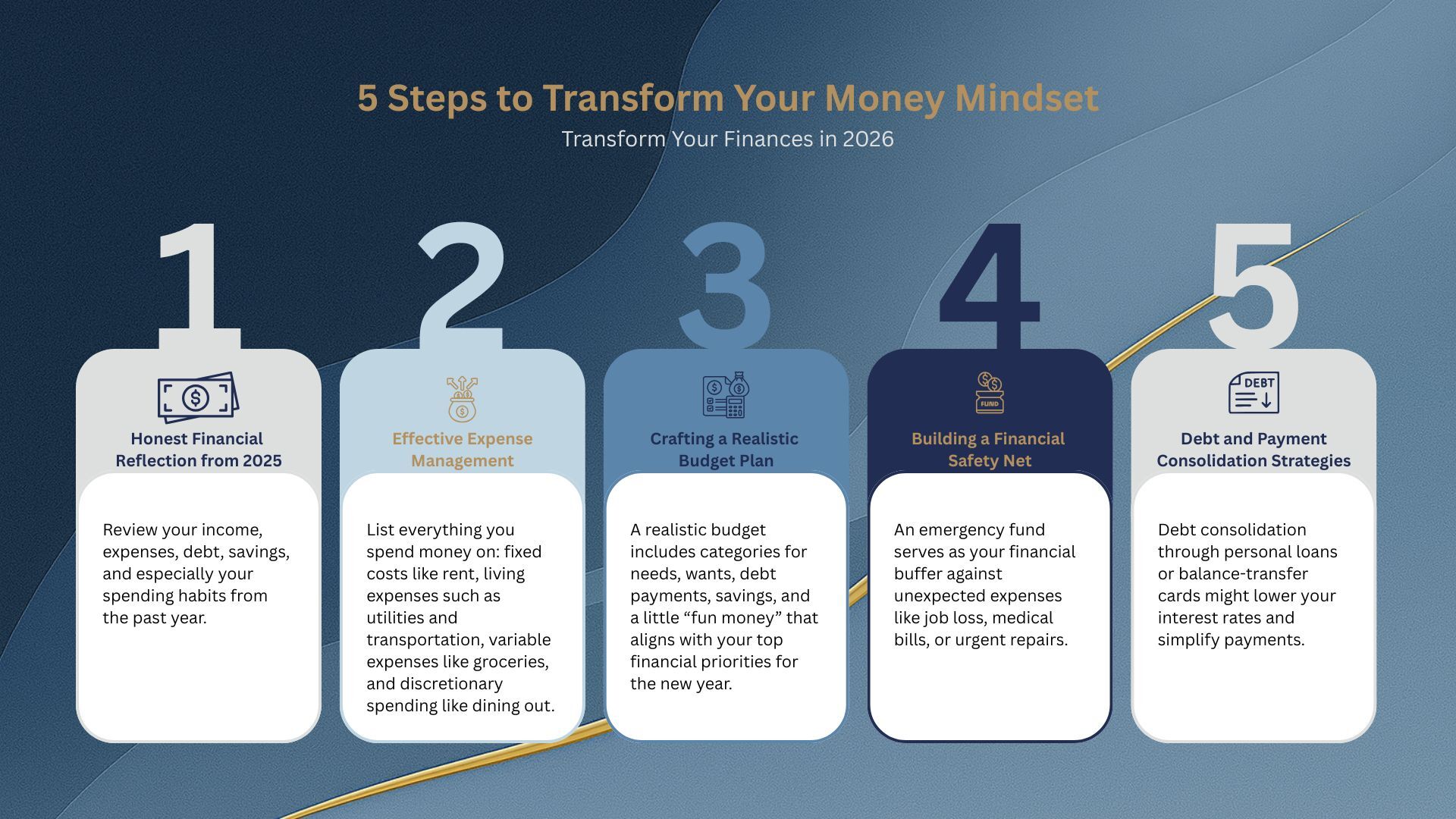 5 Steps to Transform Your Money Mindset

Transform Your Finances in 2026

1

Honest Financial Reflection from 2025

Review your income, expenses, debt, savings, and especially your spending habits from the past year.

2

Effective Expense Management

List everything you spend money on: fixed costs like rent, living expenses such as utilities and transportation, variable expenses like groceries, and discretionary spending like dining out.

3

Crafting a Realistic Budget Plan

A realistic budget includes categories for needs, wants, debt payments, savings, and a little “fun money” that aligns with your top financial priorities for the new year.

4

FUND

Building a Financial Safety Net

An emergency fund serves as your financial buffer against unexpected expenses like job loss, medical bills, or urgent repairs.

5

DEBT

Debt and Payment Consolidation Strategies

Debt consolidation through personal loans or balance-transfer cards might lower your interest rates and simplify payments.